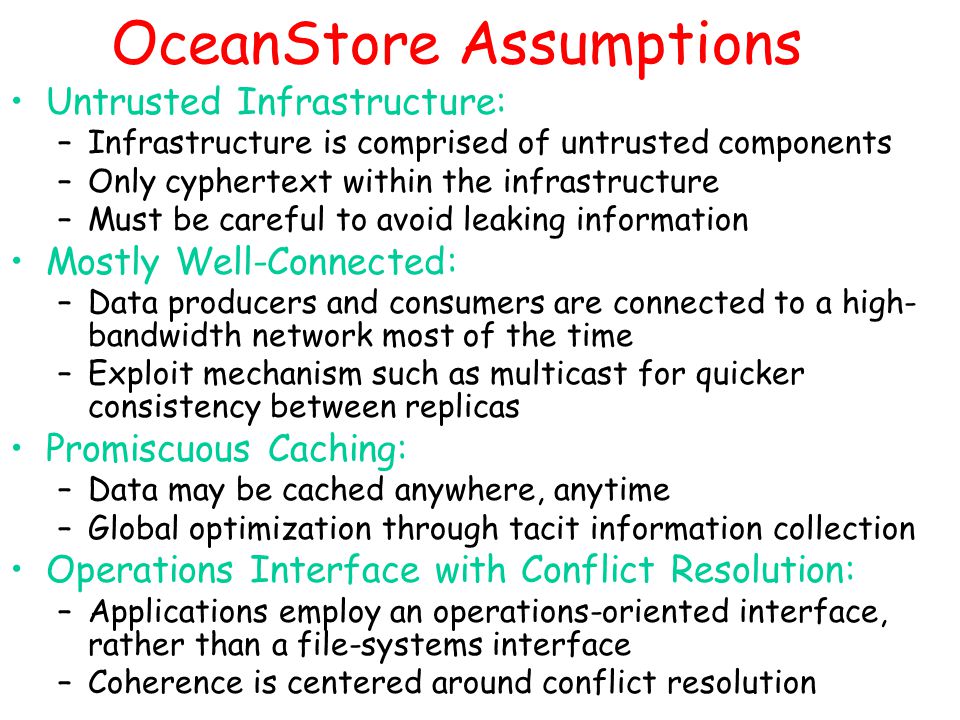 OceanStore Assumptions

• Untrusted Infrastructure:
– Infrastructure is comprised of untrusted components
– Only cyphertext within the infrastructure
– Must be careful to avoid leaking information

• Mostly Well-Connected:
– Data producers and consumers are connected to a high-bandwidth network most of the time
– Exploit mechanism such as multicast for quicker consistency between replicas

• Promiscuous Caching:
– Data may be cached anywhere, anytime
– Global optimization through tacit information collection

• Operations Interface with Conflict Resolution:
– Applications employ an operations-oriented interface, rather than a file-systems interface
– Coherence is centered around conflict resolution